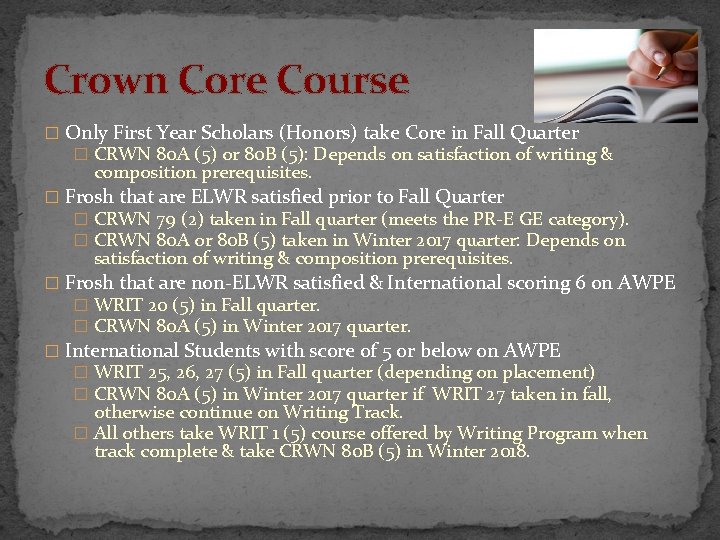 Crown Core Course

□ Only First Year Scholars (Honors) take Core in Fall Quarter
□ CRWN 80A (5) or 80B (5): Depends on satisfaction of writing & composition prerequisites.

□ Frosh that are ELWR satisfied prior to Fall Quarter
□ CRWN 79 (2) taken in Fall quarter (meets the PR-E GE category).
□ CRWN 80A or 80B (5) taken in Winter 2017 quarter. Depends on satisfaction of writing & composition prerequisites.

□ Frosh that are non-ELWR satisfied & International scoring 6 on AWPE
□ WRIT 20 (5) in Fall quarter.
□ CRWN 80A (5) in Winter 2017 quarter.

□ International Students with score of 5 or below on AWPE
□ WRIT 25, 26, 27 (5) in Fall quarter (depending on placement)
□ CRWN 80A (5) in Winter 2017 quarter if WRIT 27 taken in fall, otherwise continue on Writing Track.
□ All others take WRIT 1 (5) course offered by Writing Program when track complete & take CRWN 80B (5) in Winter 2018.